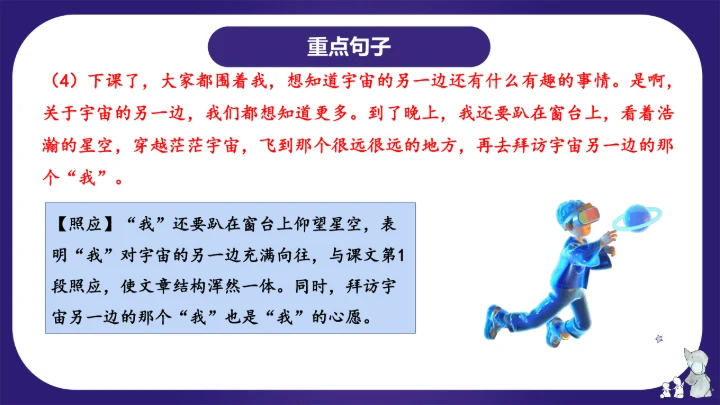 重点句子

（4）下课了，大家都围着我，想知道宇宙的另一边还有什么有趣的事情。是啊，关于宇宙的另一边，我们都想知道更多。到了晚上，我还要趴在窗台上，看着浩瀚的星空，穿越茫茫宇宙，飞到那个很远很远的地方，再去拜访宇宙另一边的那个“我”。

【照应】“我”还要趴在窗台上仰望星空，表明“我”对宇宙的另一边充满向往，与课文第1段照应，使文章结构浑然一体。同时，拜访宇宙另一边的那个“我”也是“我”的心愿。